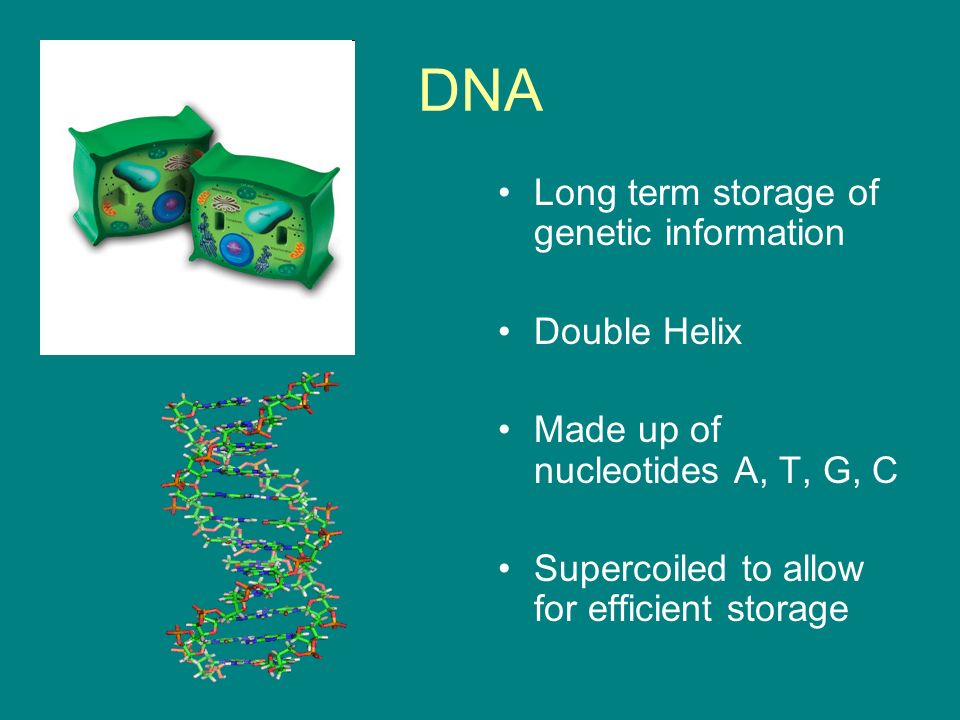 DNA

• Long term storage of genetic information

• Double Helix

• Made up of nucleotides A, T, G, C

• Supercoiled to allow for efficient storage